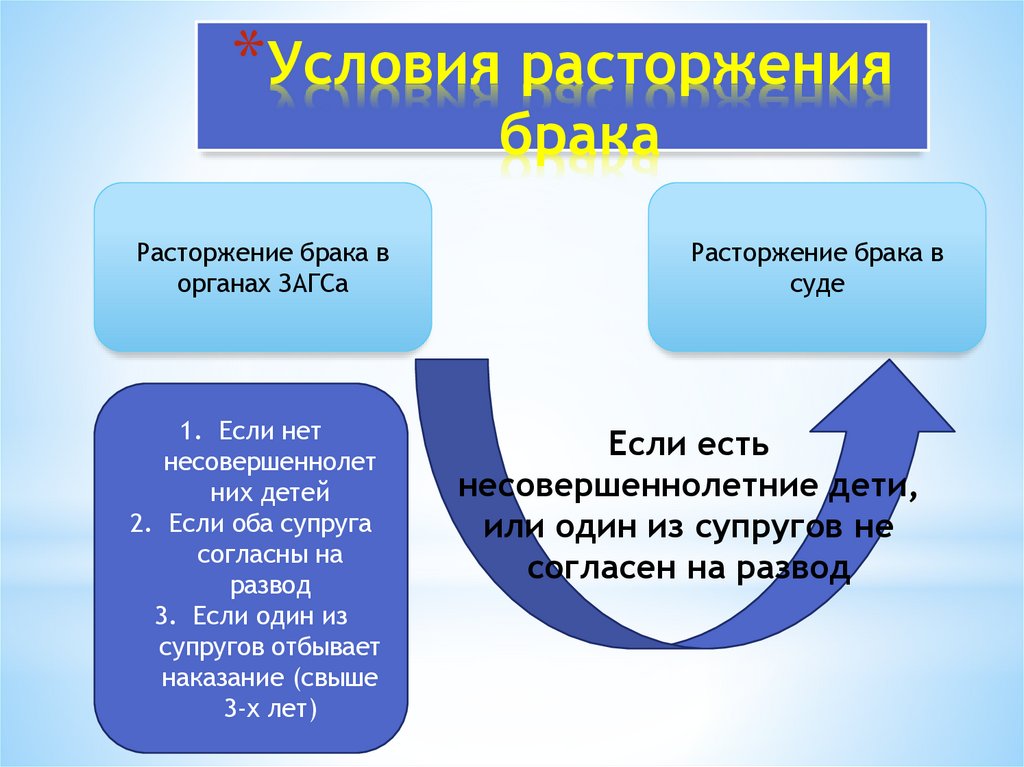 *Условия расторжения брака

Расторжение брака в органах ЗАГСа

Расторжение брака в суде

1. Если нет несовершеннолет них детей
2. Если оба супруга согласны на развод
3. Если один из супругов отбывает наказание (свыше 3-х лет)

Если есть несовершеннолетние дети, или один из супругов не согласен на развод